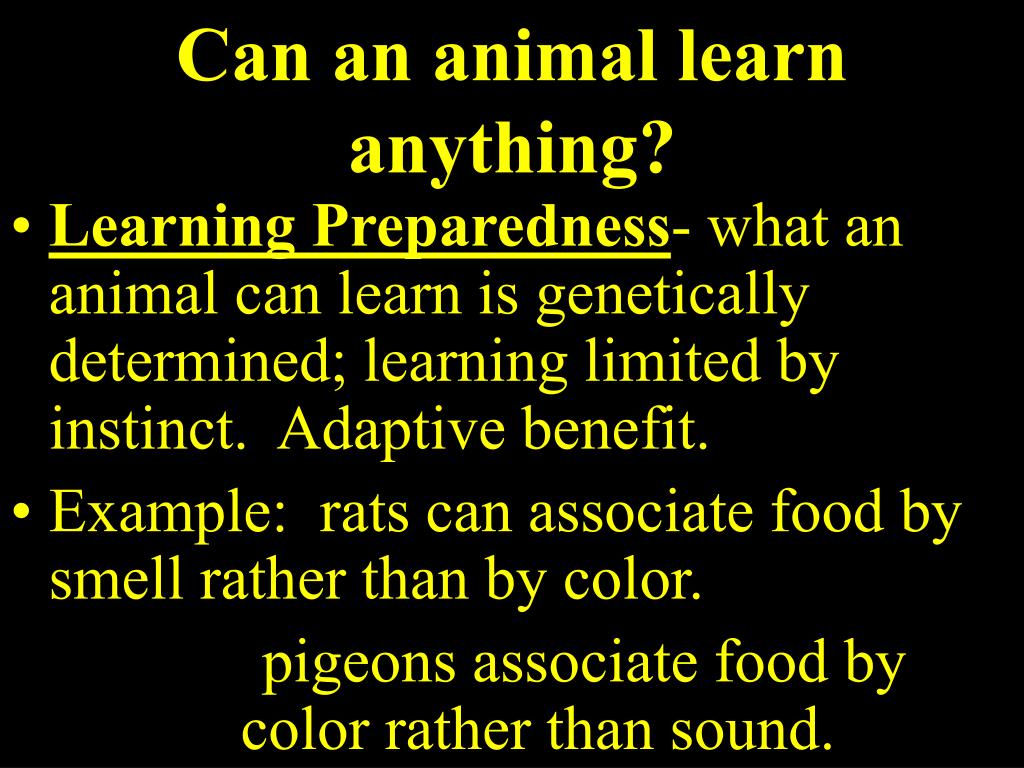 Can an animal learn anything?

• Learning Preparedness- what an animal can learn is genetically determined; learning limited by instinct. Adaptive benefit.

• Example: rats can associate food by smell rather than by color.

pigeons associate food by color rather than sound.